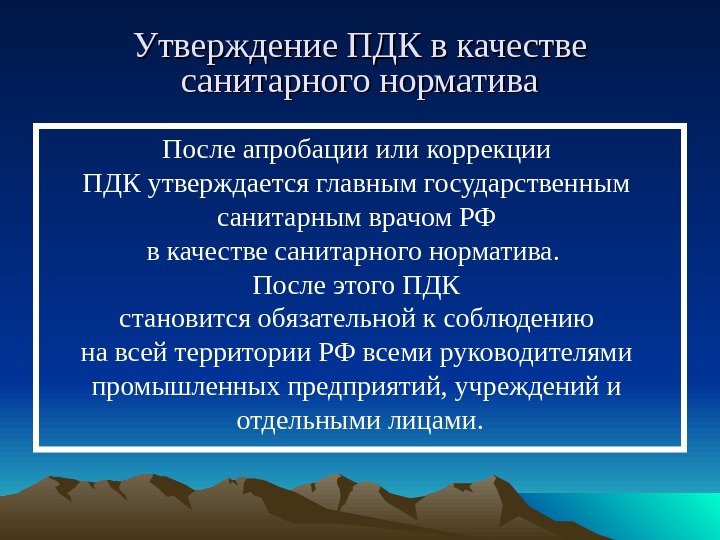 Утверждение ПДК в качестве санитарного норматива

После апробации или коррекции ПДК утверждается главным государственным санитарным врачом РФ в качестве санитарного норматива. После этого ПДК становится обязательной к соблюдению на всей территории РФ всеми руководителями промышленных предприятий, учреждений и отдельными лицами.